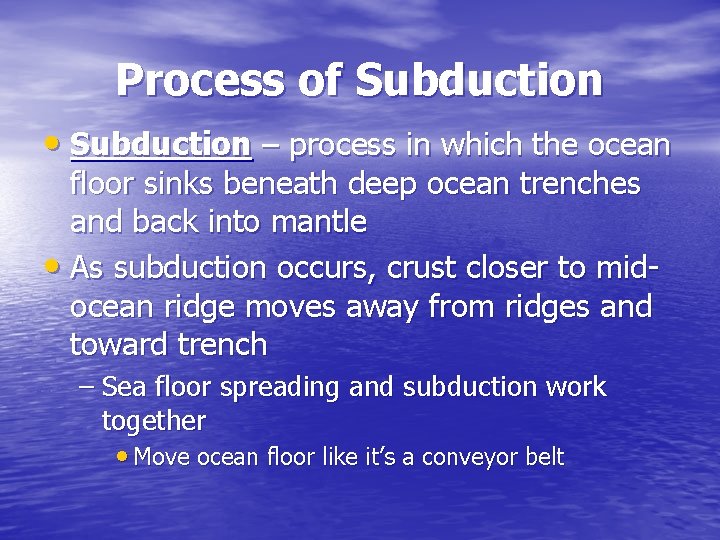 Process of Subduction

• Subduction – process in which the ocean floor sinks beneath deep ocean trenches and back into mantle

• As subduction occurs, crust closer to mid-ocean ridge moves away from ridges and toward trench

– Sea floor spreading and subduction work together

• Move ocean floor like it's a conveyor belt